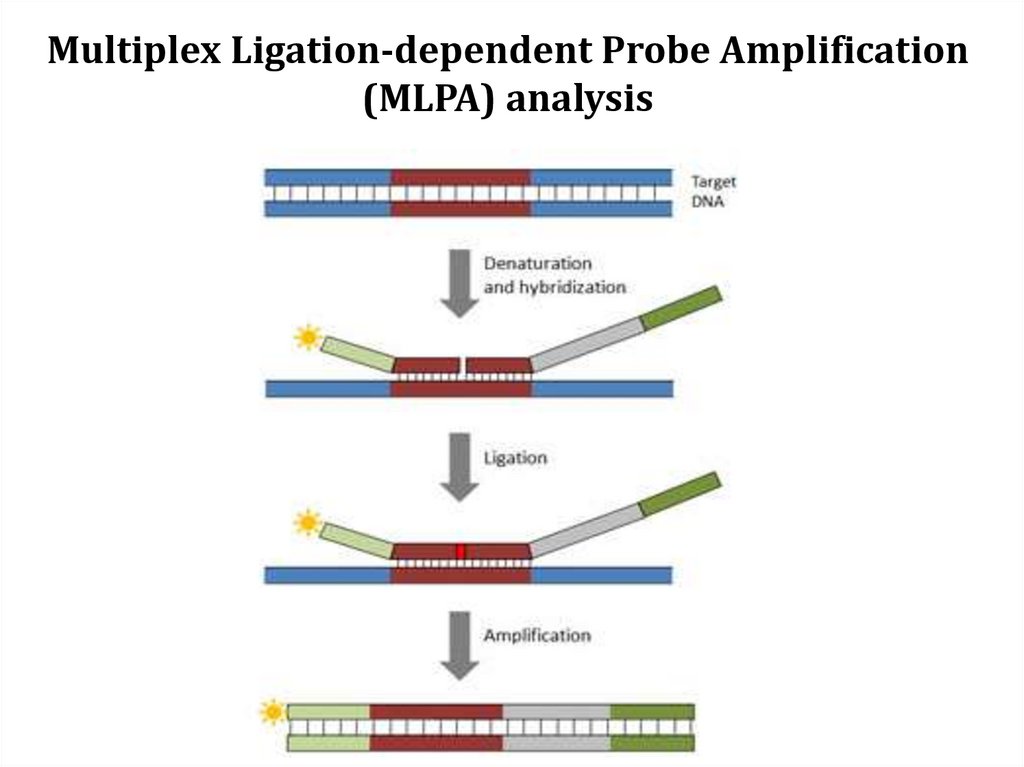 Multiplex Ligation-dependent Probe Amplification (MLPA) analysis

Target DNA

Denaturation and hybridization

Ligation

Amplification